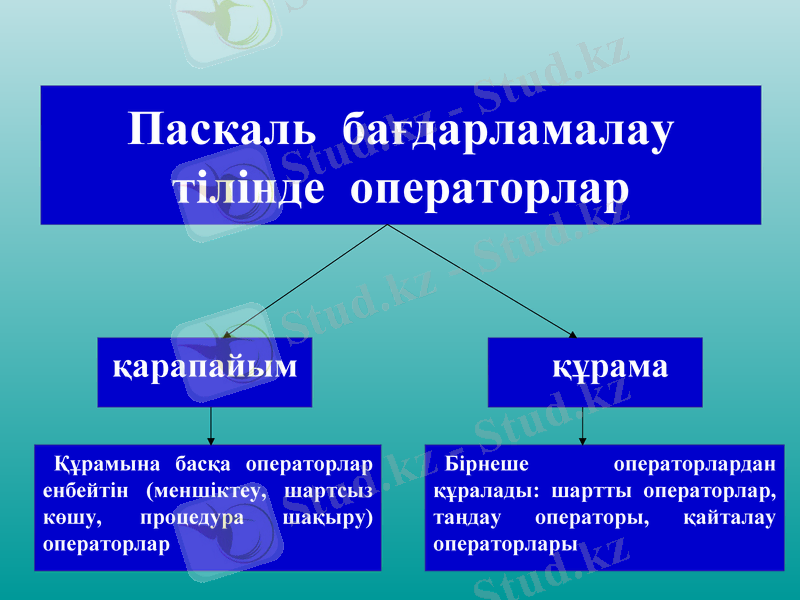 Паскаль бағдарламалау тілінде операторлар

қарапайым

құрама

Құрамына басқа операторлар енбейтін (меншіктеу, шартсыз көшу, процедура шақыру) операторлар

Бірнеше операторлардан құралады: шартты операторлар, таңдау операторы, қайталау операторлары

Stud.kz - Stud.kz